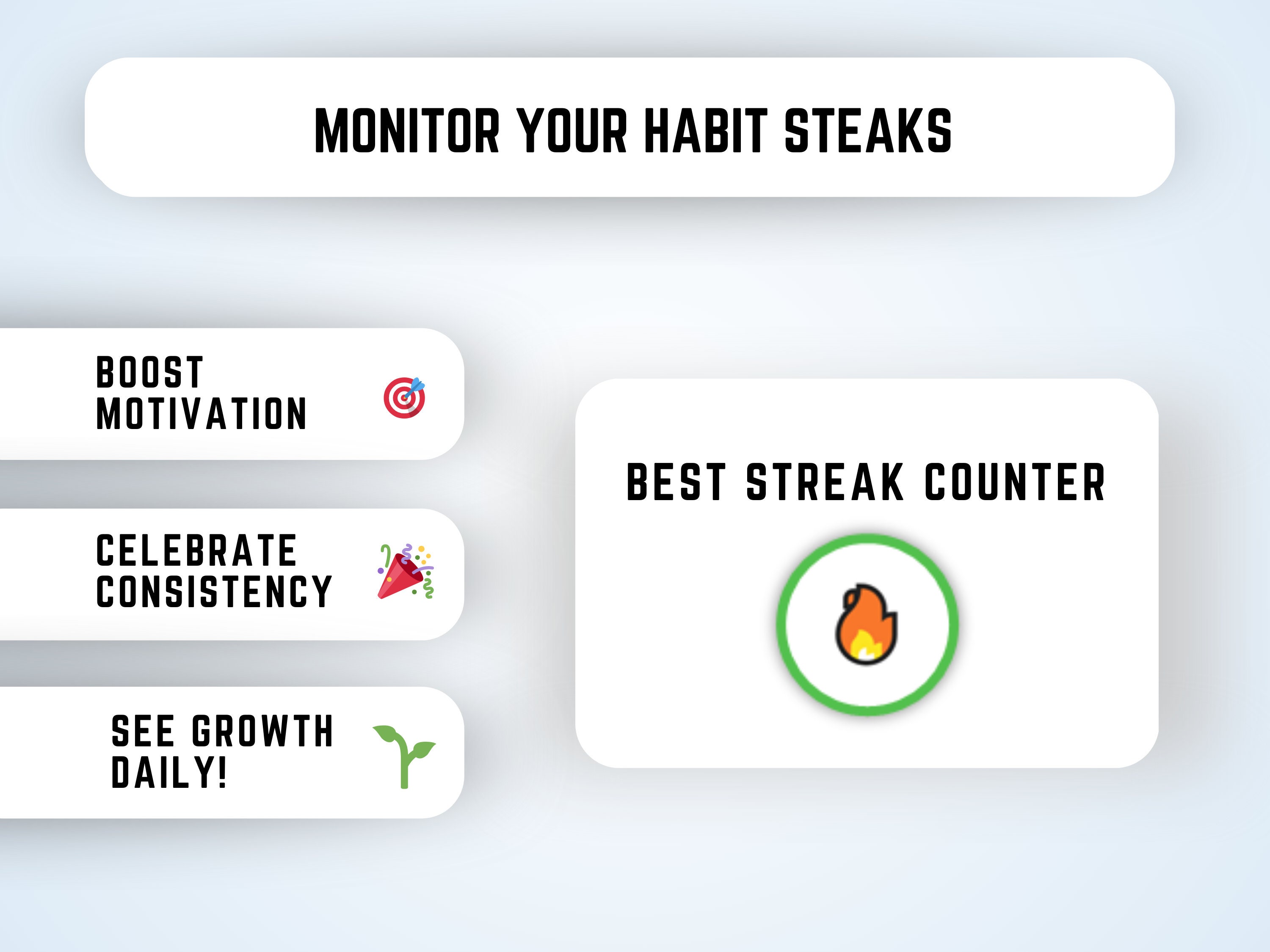 MONITOR YOUR HABIT STEAKS

BOOST MOTIVATION

CELEBRATE CONSISTENCY

SEE GROWTH DAILY!

BEST STREAK COUNTER